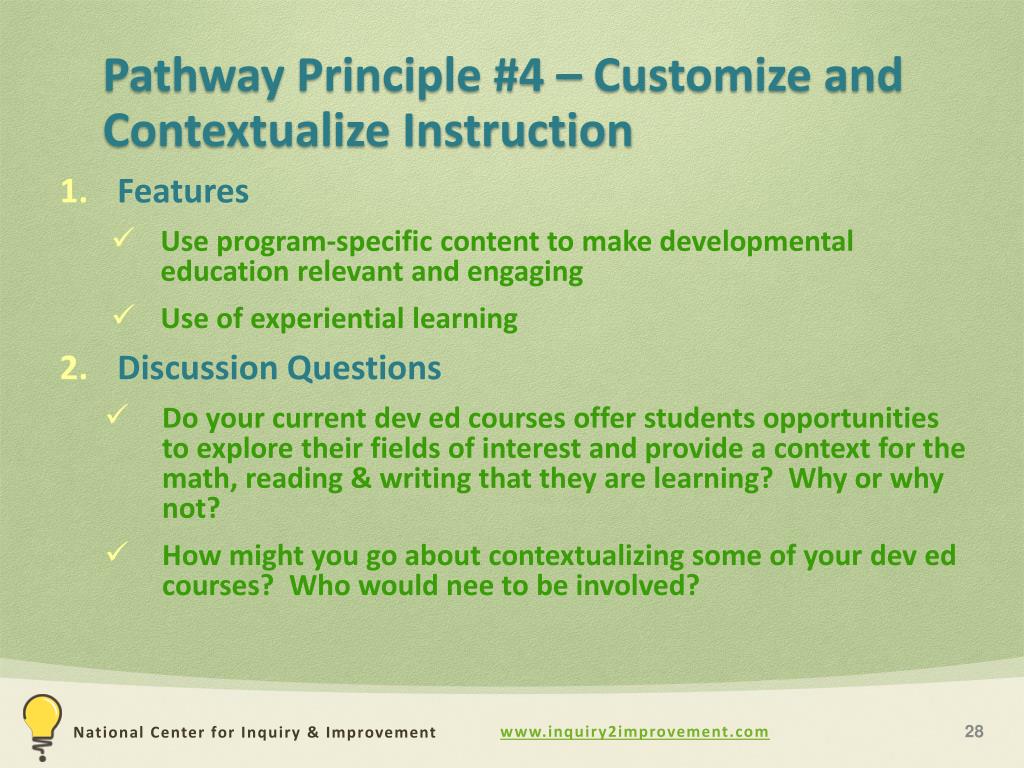 Pathway Principle #4 – Customize and Contextualize Instruction

1. Features

✓ Use program-specific content to make developmental education relevant and engaging

✓ Use of experiential learning

2. Discussion Questions

✓ Do your current dev ed courses offer students opportunities to explore their fields of interest and provide a context for the math, reading & writing that they are learning? Why or why not?

✓ How might you go about contextualizing some of your dev ed courses? Who would nee to be involved?

National Center for Inquiry & Improvement www.inquiry2improvement.com 28